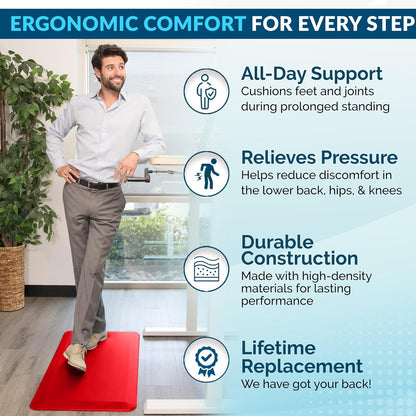 ERGONOMIC COMFORT FOR EVERY STEP

All-Day Support
Cushions feet and joints during prolonged standing

Relieves Pressure
Helps reduce discomfort in the lower back, hips, & knees

Durable Construction
Made with high-density materials for lasting performance

Lifetime Replacement
We have got your back!